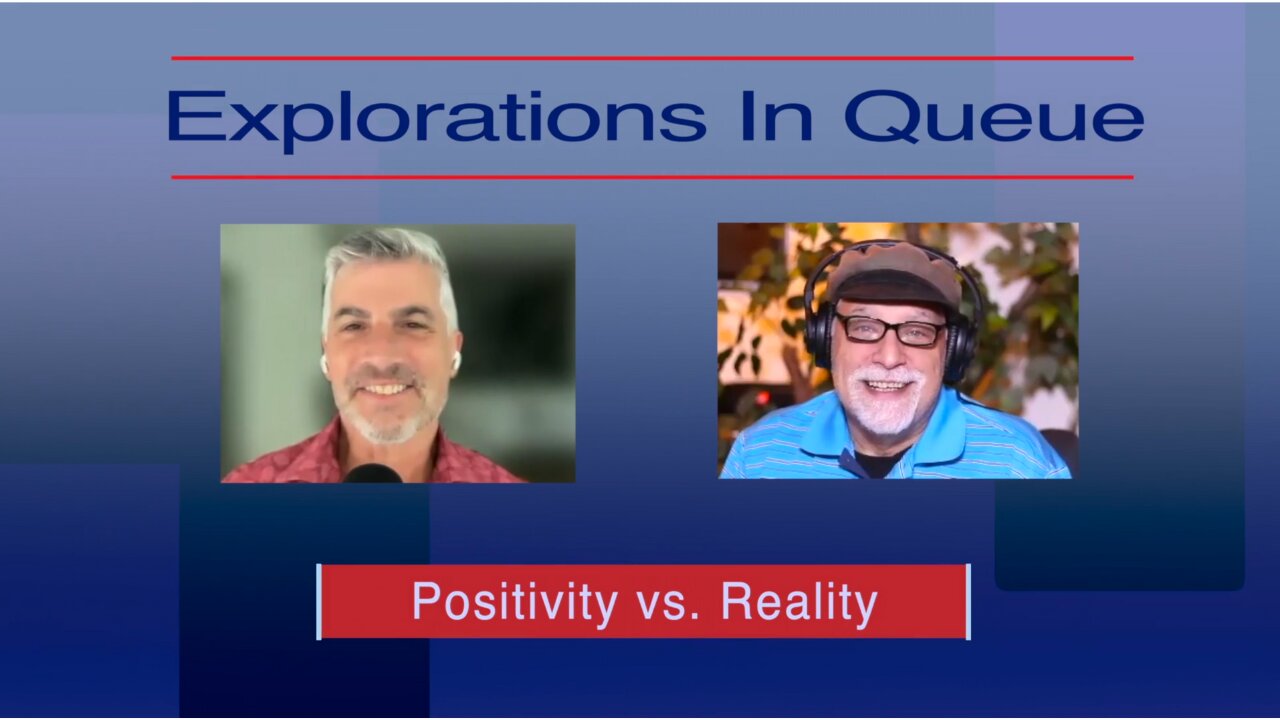 Explorations In Queue

Positivity vs. Reality